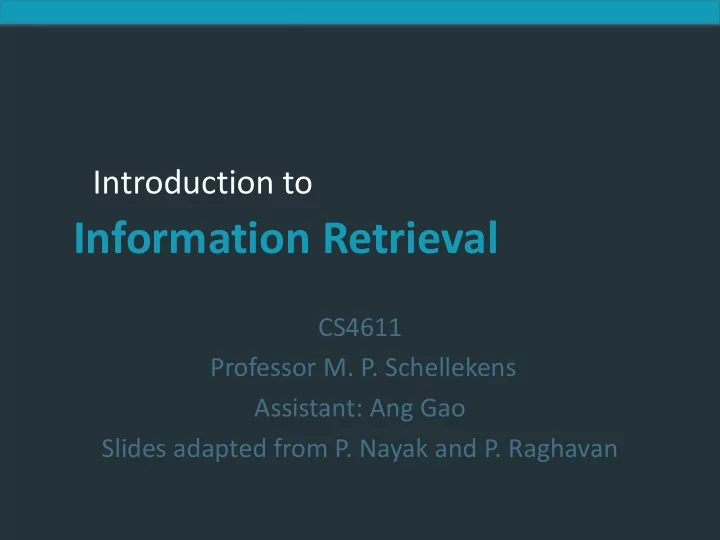 Introduction to
Information Retrieval

CS4611
Professor M. P. Schellekens
Assistant: Ang Gao
Slides adapted from P. Nayak and P. Raghavan